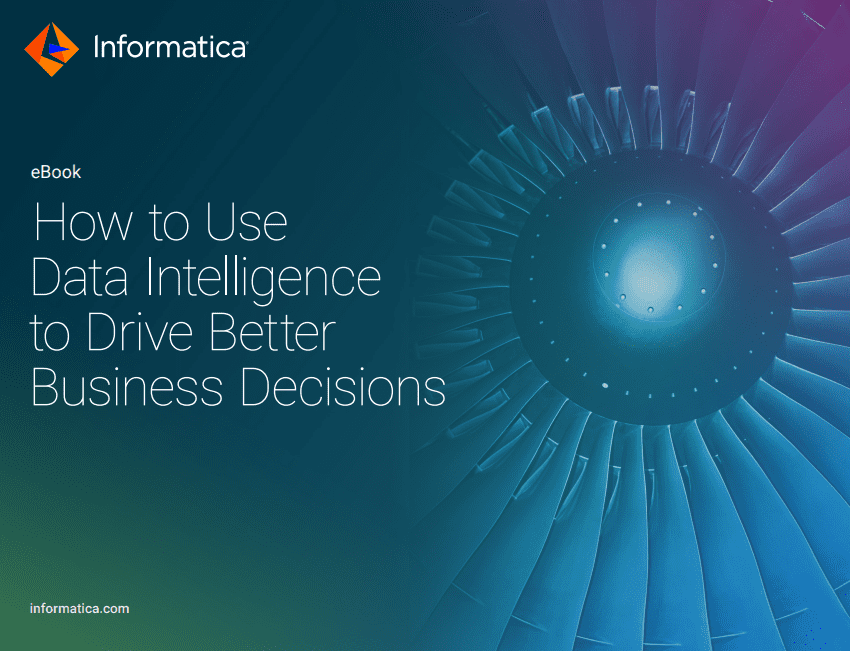 Informatica

eBook

How to Use Data Intelligence to Drive Better Business Decisions

informatica.com